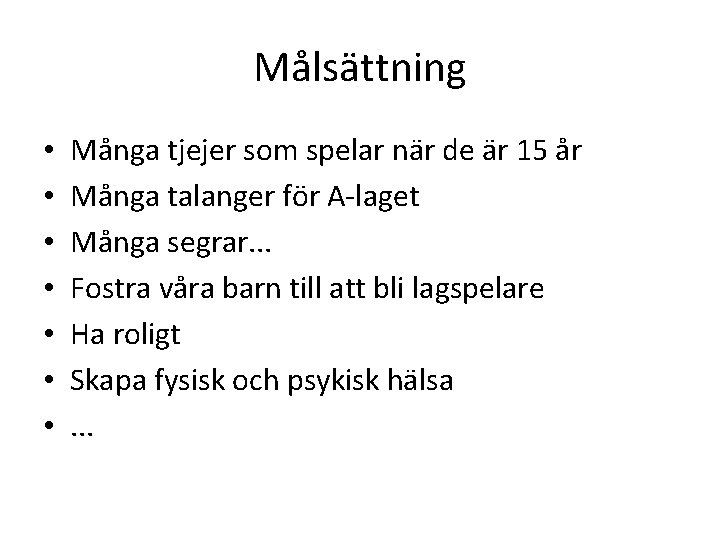 Målsättning

• Många tjejer som spelar när de är 15 år
• Många talanger för A-laget
• Många segrar...
• Fostra våra barn till att bli lagspelare
• Ha roligt
• Skapa fysisk och psykisk hälsa
• ...